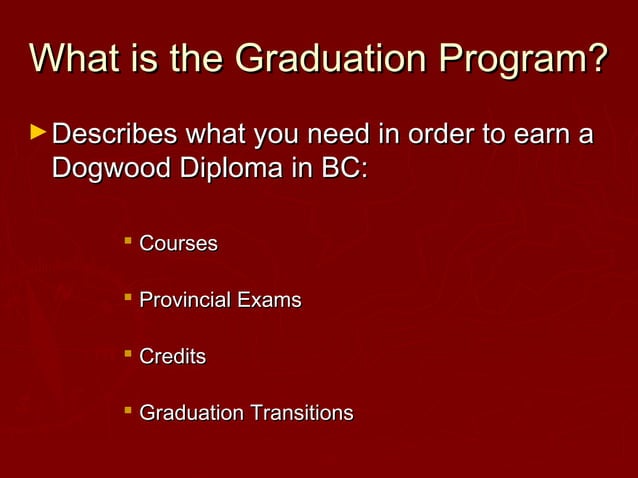 What is the Graduation Program?

► Describes what you need in order to earn a Dogwood Diploma in BC:

▪ Courses

▪ Provincial Exams

▪ Credits

▪ Graduation Transitions